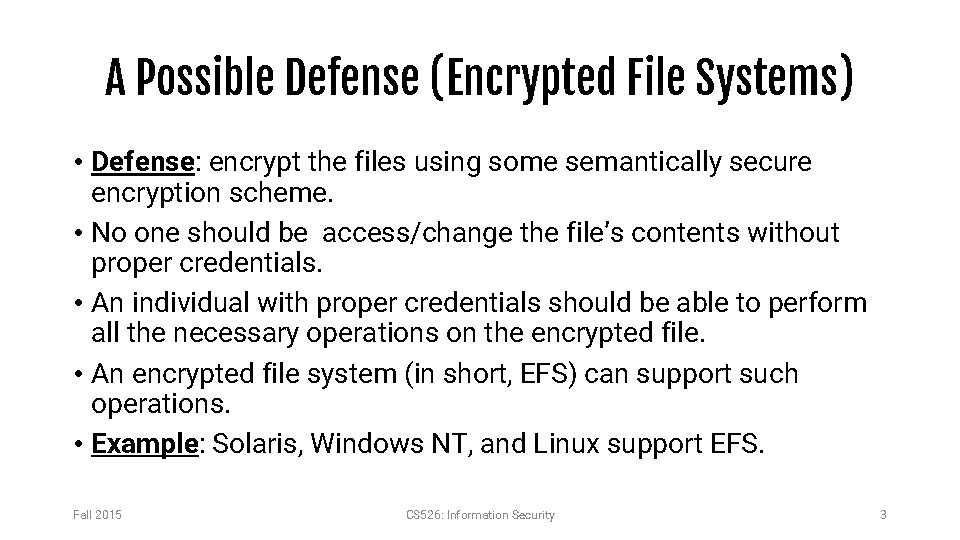 A Possible Defense (Encrypted File Systems)

• Defense: encrypt the files using some semantically secure encryption scheme.
• No one should be access/change the file's contents without proper credentials.
• An individual with proper credentials should be able to perform all the necessary operations on the encrypted file.
• An encrypted file system (in short, EFS) can support such operations.
• Example: Solaris, Windows NT, and Linux support EFS.

Fall 2015

CS526: Information Security

3